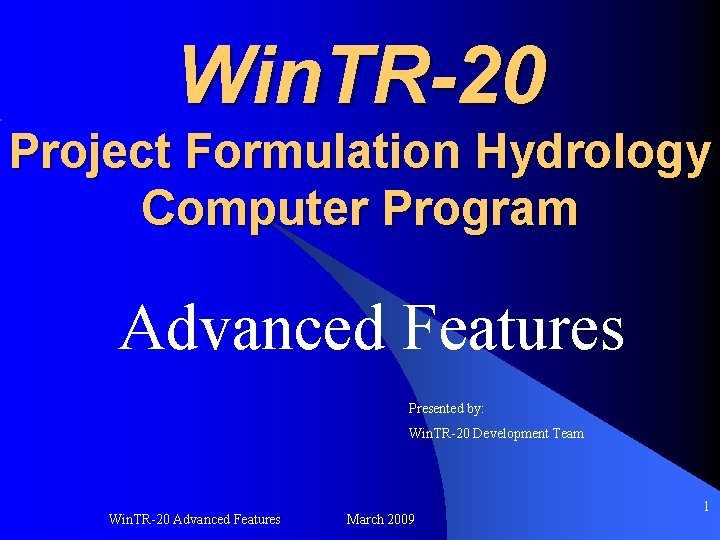 WinTR-20
Project Formulation Hydrology Computer Program

Advanced Features

Presented by:
WinTR-20 Development Team

WinTR-20 Advanced Features March 2009

1